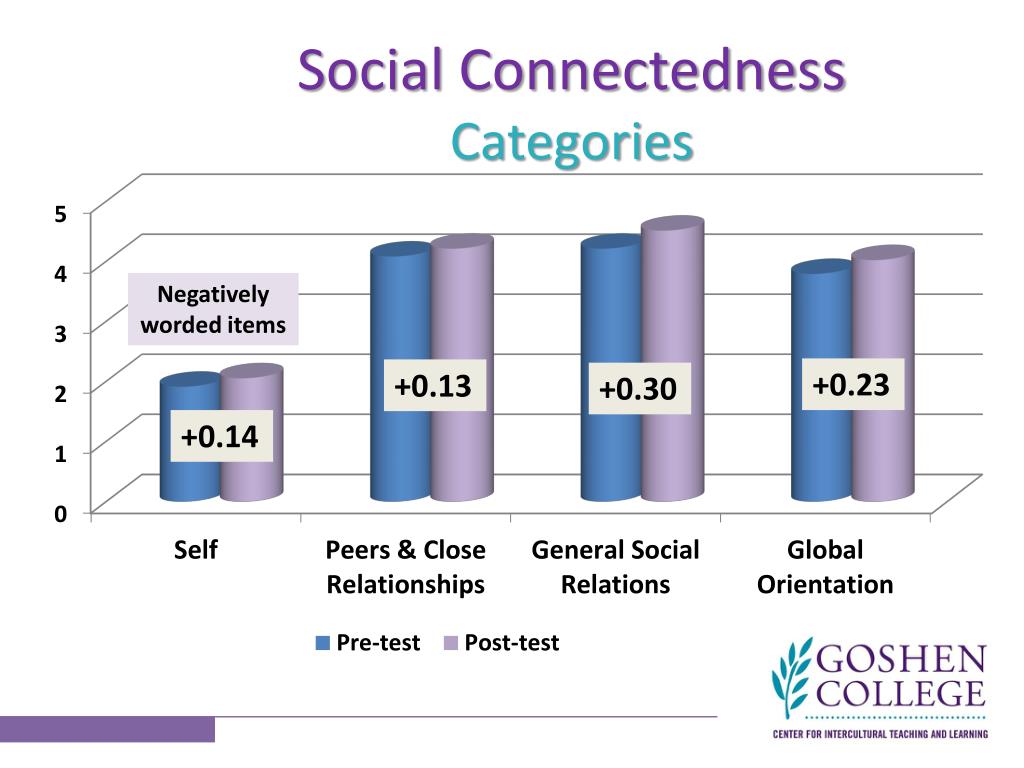 Social Connectedness
Categories

5
4
3
2
1
0

Negatively worded items

+0.14
+0.13
+0.30
+0.23

Self
Peers & Close Relationships
General Social Relations
Global Orientation

Pre-test
Post-test

GOSHEN COLLEGE
CENTER FOR INTERCULTURAL TEACHING AND LEARNING